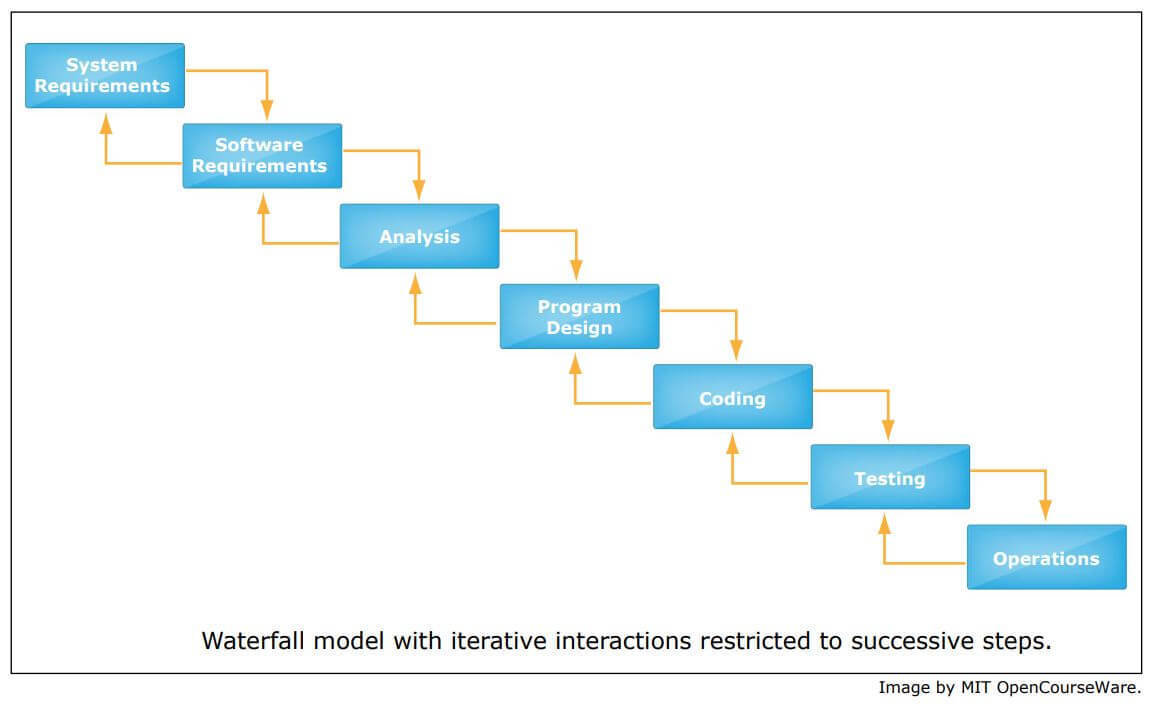 System Requirements

Software Requirements

Analysis

Program Design

Coding

Testing

Operations

Waterfall model with iterative interactions restricted to successive steps.

Image by MIT OpenCourseWare.